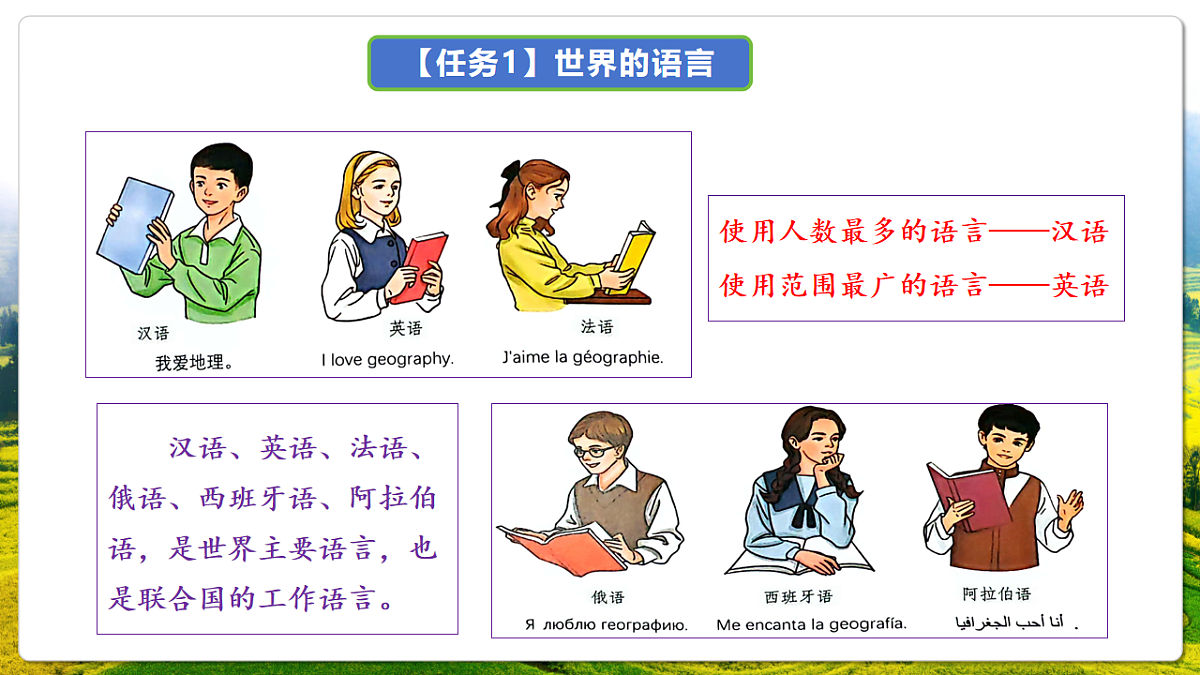 【任务1】世界的语言

汉语
我爱地理。

英语
I love geography.

法语
J'aime la géographie.

使用人数最多的语言——汉语
使用范围最广的语言——英语

汉语、英语、法语、俄语、西班牙语、阿拉伯语，是世界主要语言，也是联合国的工作语言。

俄语
Я люблю географию.

西班牙语
Me encanta la geografía.

阿拉伯语
أنا أحب الجغرافيا .